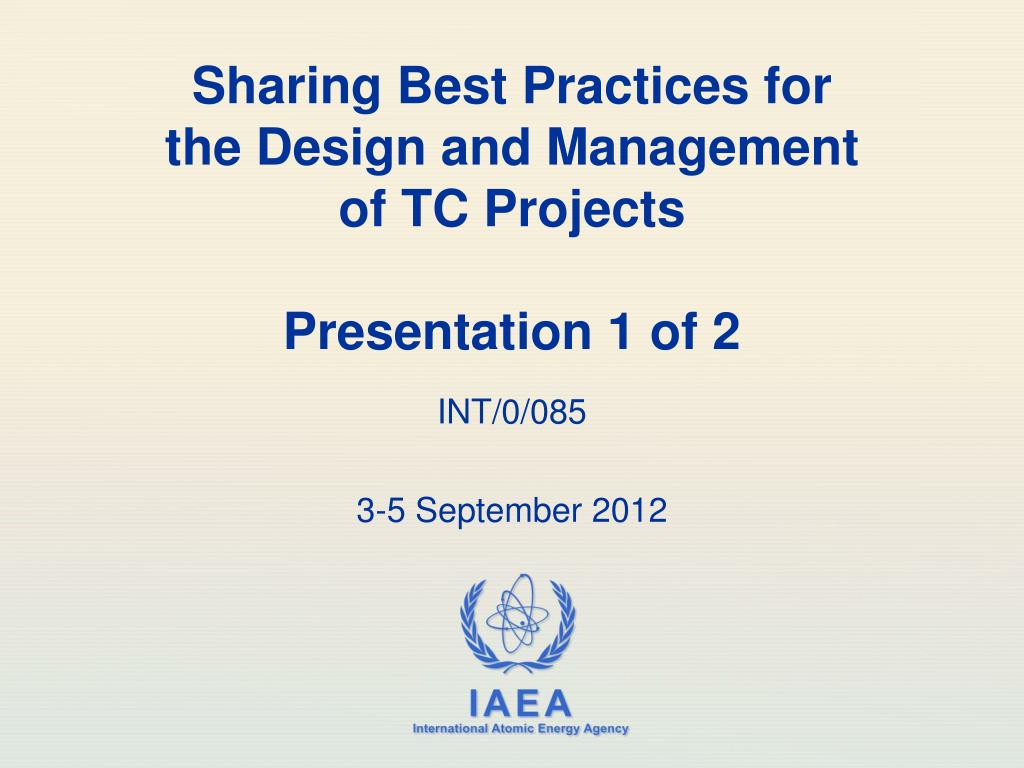 Sharing Best Practices for the Design and Management of TC Projects

Presentation 1 of 2

INT/0/085

3-5 September 2012

IAEA
International Atomic Energy Agency